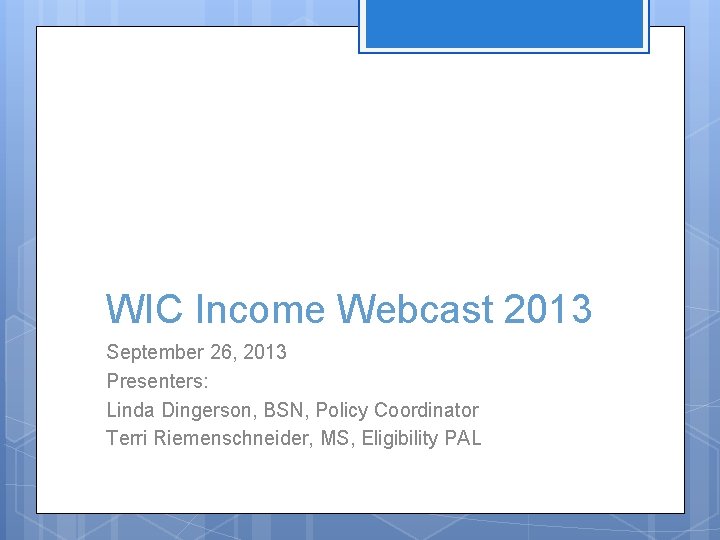 WIC Income Webcast 2013

September 26, 2013
Presenters:
Linda Dingerson, BSN, Policy Coordinator
Terri Riemenschneider, MS, Eligibility PAL